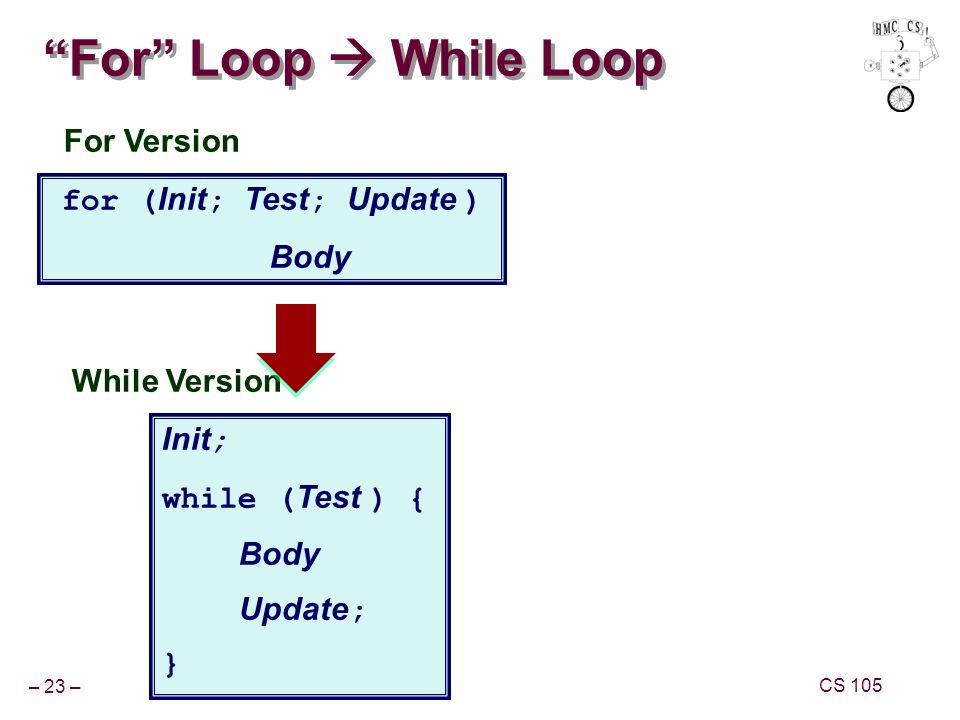 "For" Loop → While Loop

HMC CS

For Version

for (Init; Test; Update)

Body

While Version

Init;

while (Test) {

Body

Update;

}

– 23 –

CS 105